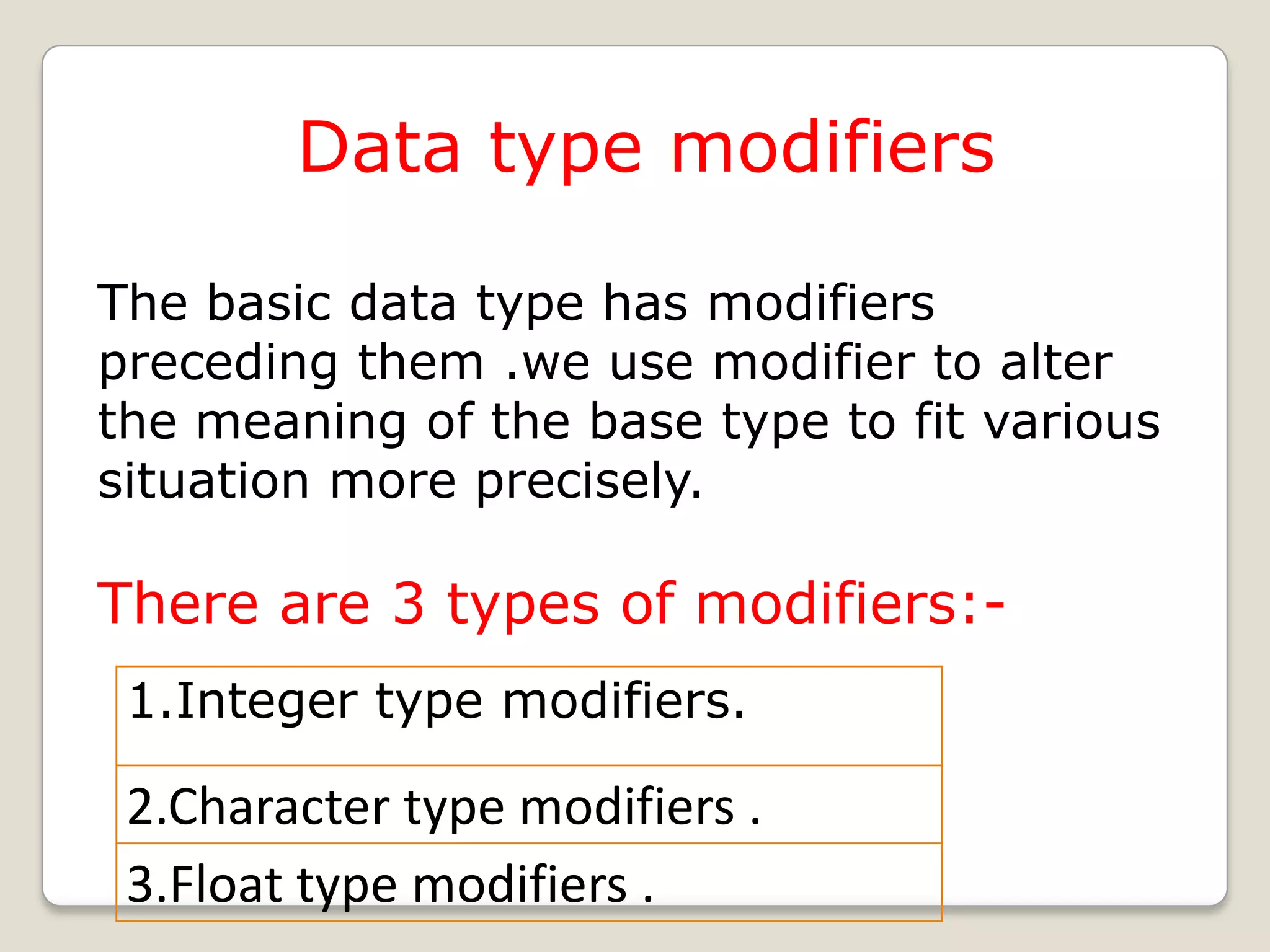 Data type modifiers

The basic data type has modifiers preceding them .we use modifier to alter the meaning of the base type to fit various situation more precisely.

There are 3 types of modifiers:-

| 1.Integer type modifiers. |
|---|
| 2.Character type modifiers . |
| 3.Float type modifiers . |